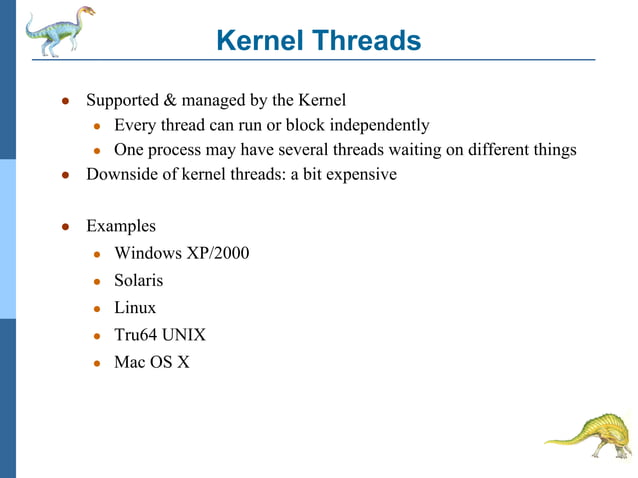 Kernel Threads

- Supported & managed by the Kernel
  - Every thread can run or block independently
  - One process may have several threads waiting on different things
- Downside of kernel threads: a bit expensive

- Examples
  - Windows XP/2000
  - Solaris
  - Linux
  - Tru64 UNIX
  - Mac OS X